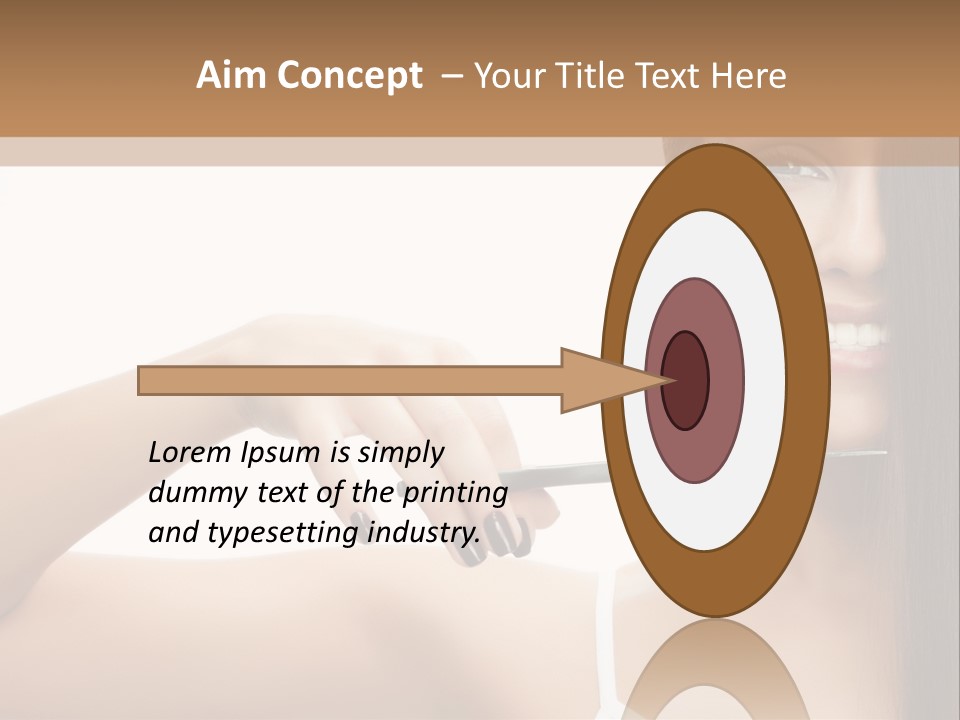 Aim Concept – Your Title Text Here

Lorem Ipsum is simply dummy text of the printing and typesetting industry.